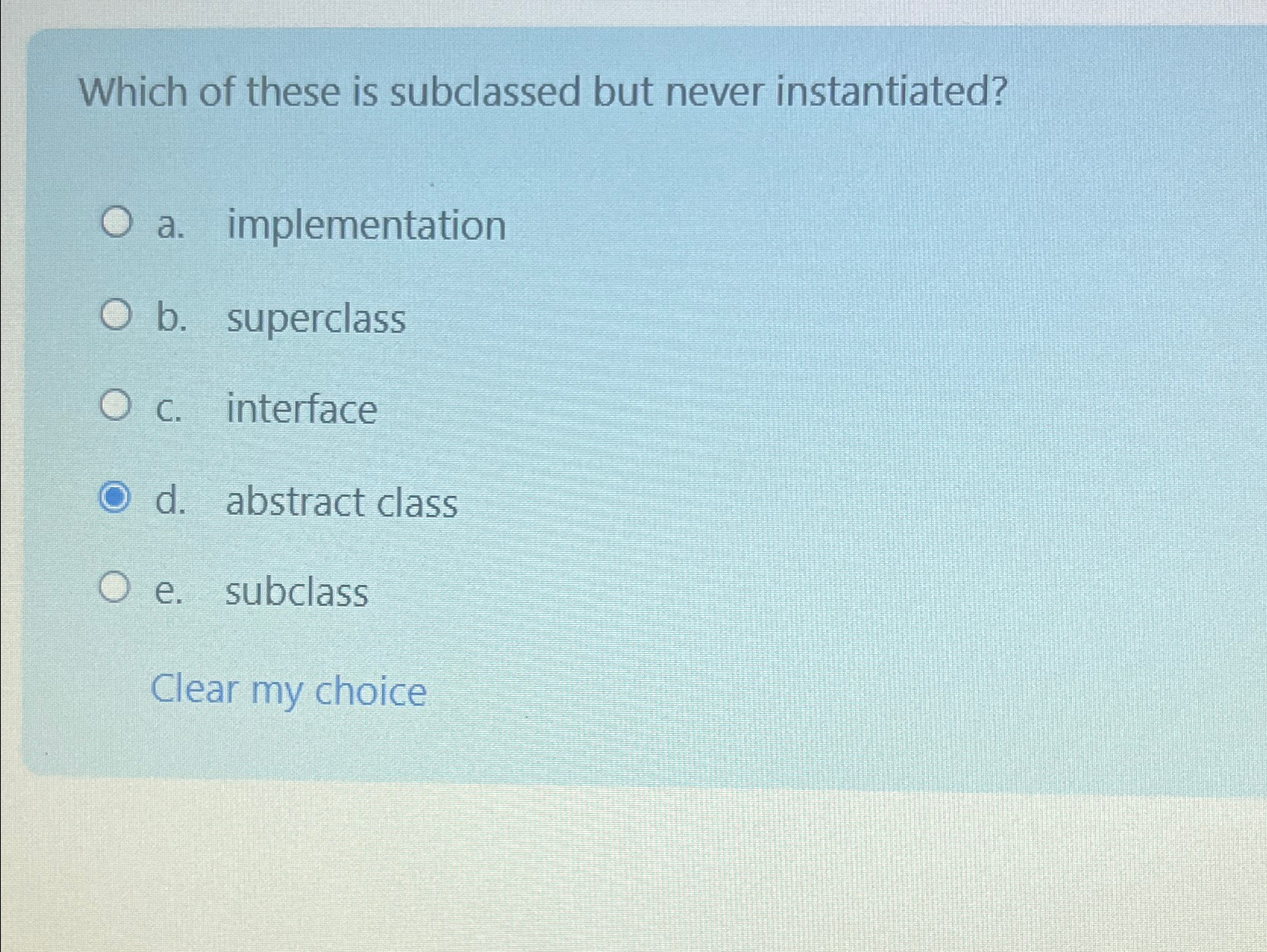 Which of these is subclassed but never instantiated?

a. implementation

b. superclass

c. interface

d. abstract class

e. subclass

Clear my choice